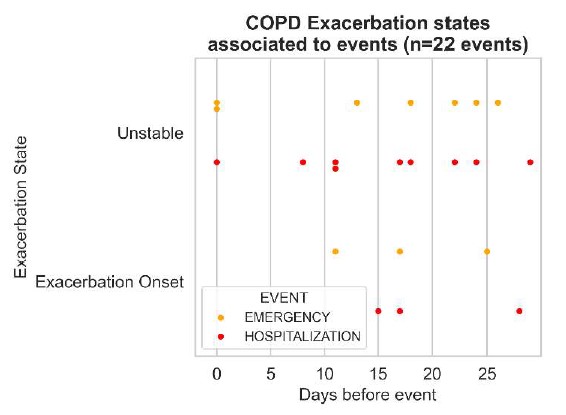 COPD Exacerbation states associated to events (n=22 events)

Exacerbation State

Unstable

Exacerbation Onset

EVENT
EMERGENCY
HOSPITALIZATION

0 5 10 15 20 25

Days before event